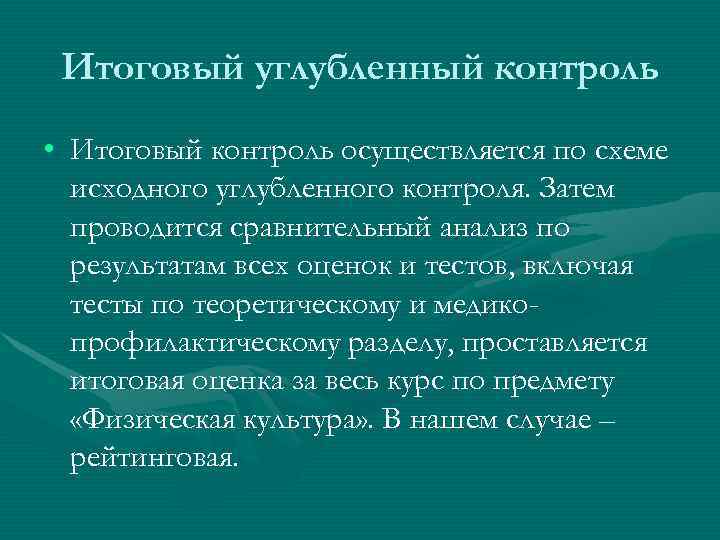 Итоговый углубленный контроль

• Итоговый контроль осуществляется по схеме исходного углубленного контроля. Затем проводится сравнительный анализ по результатам всех оценок и тестов, включая тесты по теоретическому и медико-профилактическому разделу, проставляется итоговая оценка за весь курс по предмету «Физическая культура». В нашем случае – рейтинговая.